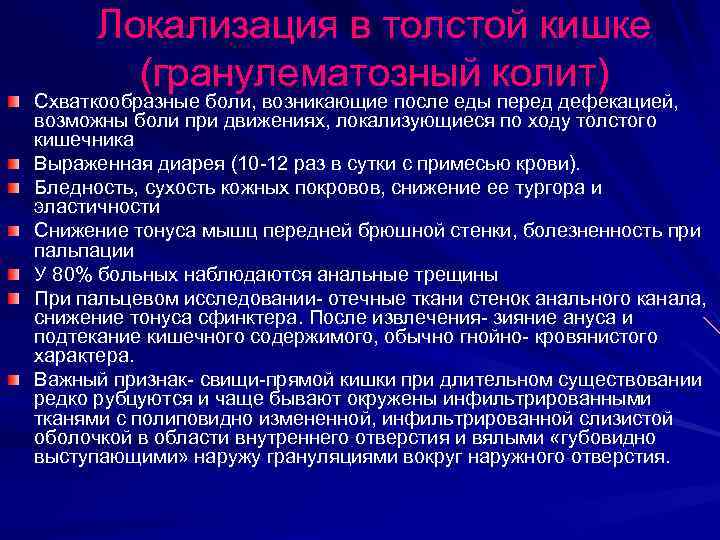 Локализация в толстой кишке (гранулематозный колит)

Схваткообразные боли, возникающие после еды перед дефекацией, возможны боли при движениях, локализующиеся по ходу толстого кишечника

Выраженная диарея (10-12 раз в сутки с примесью крови).

Бледность, сухость кожных покровов, снижение ее тургора и эластичности

Снижение тонуса мышц передней брюшной стенки, болезненность при пальпации

У 80% больных наблюдаются анальные трещины

При пальцевом исследовании- отечные ткани стенок анального канала, снижение тонуса сфинктера. После извлечения- зияние ануса и подтекание кишечного содержимого, обычно гнойно- кровянистого характера.

Важный признак- свищи-прямой кишки при длительном существовании редко рубцуются и чаще бывают окружены инфильтрированными тканями с полиповидно измененной, инфильтрированной слизистой оболочкой в области внутреннего отверстия и вялыми «губовидно выступающими» наружу грануляциями вокруг наружного отверстия.